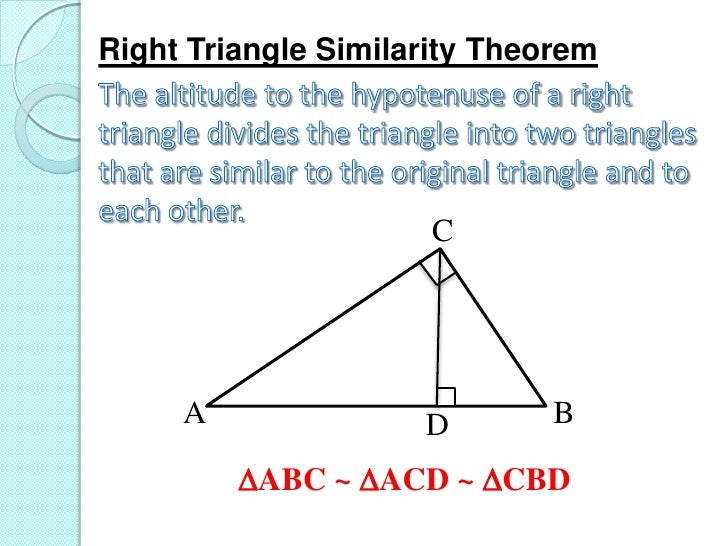 Right Triangle Similarity Theorem

The altitude to the hypotenuse of a right triangle divides the triangle into two triangles that are similar to the original triangle and to each other.

C

A

D

B

$\Delta ABC \sim \Delta ACD \sim \Delta CBD$